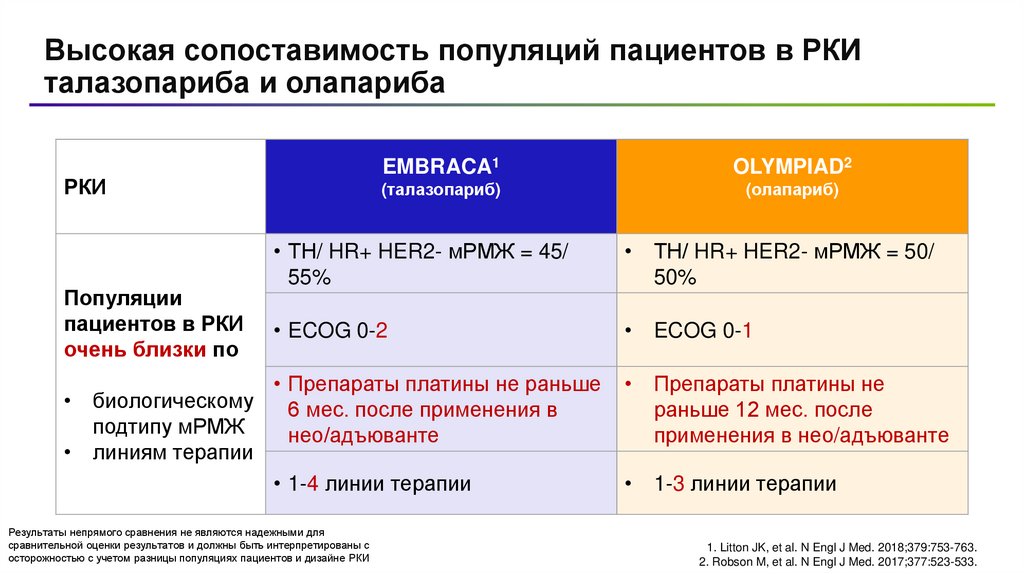 Высокая сопоставимость популяций пациентов в РКИ талазопариба и олапариба

| РКИ | EMBRACA$^1$ (талазопариб) | OLYMPIAD$^2$ (олапариб) |
|---|---|---|
| Популяции пациентов в РКИ очень близки по • биологическому подтипу мРМЖ • линиям терапии | • ТН/ HR+ HER2- мРМЖ = 45/ 55% | • ТН/ HR+ HER2- мРМЖ = 50/ 50% |
| | • ECOG 0-2 | • ECOG 0-1 |
| | • Препараты платины не раньше 6 мес. после применения в нео/адъюванте | • Препараты платины не раньше 12 мес. после применения в нео/адъюванте |
| | • 1-4 линии терапии | • 1-3 линии терапии |

Результаты непрямого сравнения не являются надежными для сравнительной оценки результатов и должны быть интерпретированы с осторожностью с учетом разницы популяциях пациентов и дизайне РКИ

1. Litton JK, et al. N Engl J Med. 2018;379:753-763.
2. Robson M, et al. N Engl J Med. 2017;377:523-533.